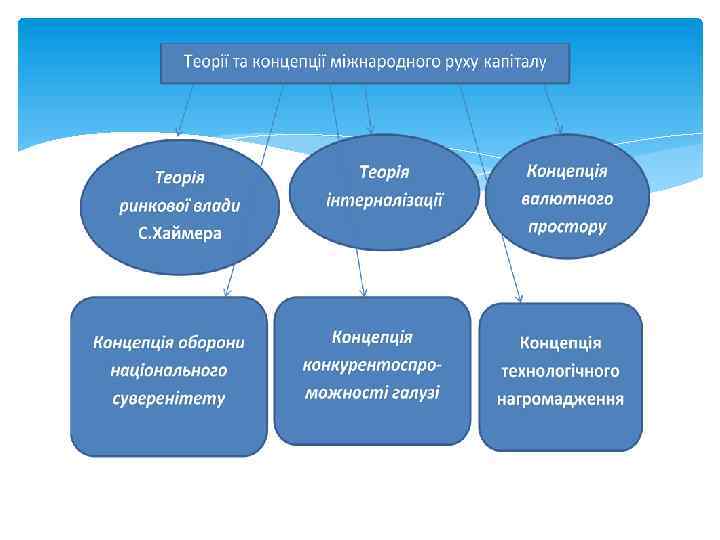 Теорії та концепції міжнародного руху капіталу

Теорія ринкової влади С.Хаймера

Теорія інтерналізації

Концепція валютного простору

Концепція оборони національного суверенітету

Концепція конкурентоспроможності галузі

Концепція технологічного нагромадження